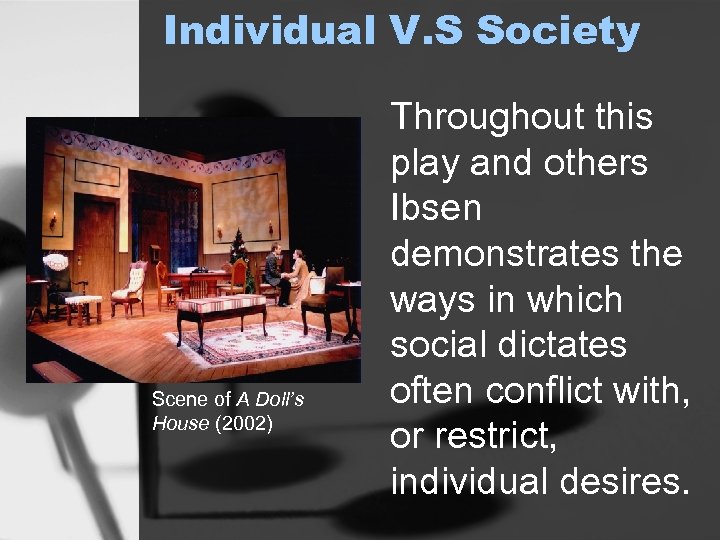 Individual V.S Society

Scene of A Doll's House (2002)

Throughout this play and others Ibsen demonstrates the ways in which social dictates often conflict with, or restrict, individual desires.